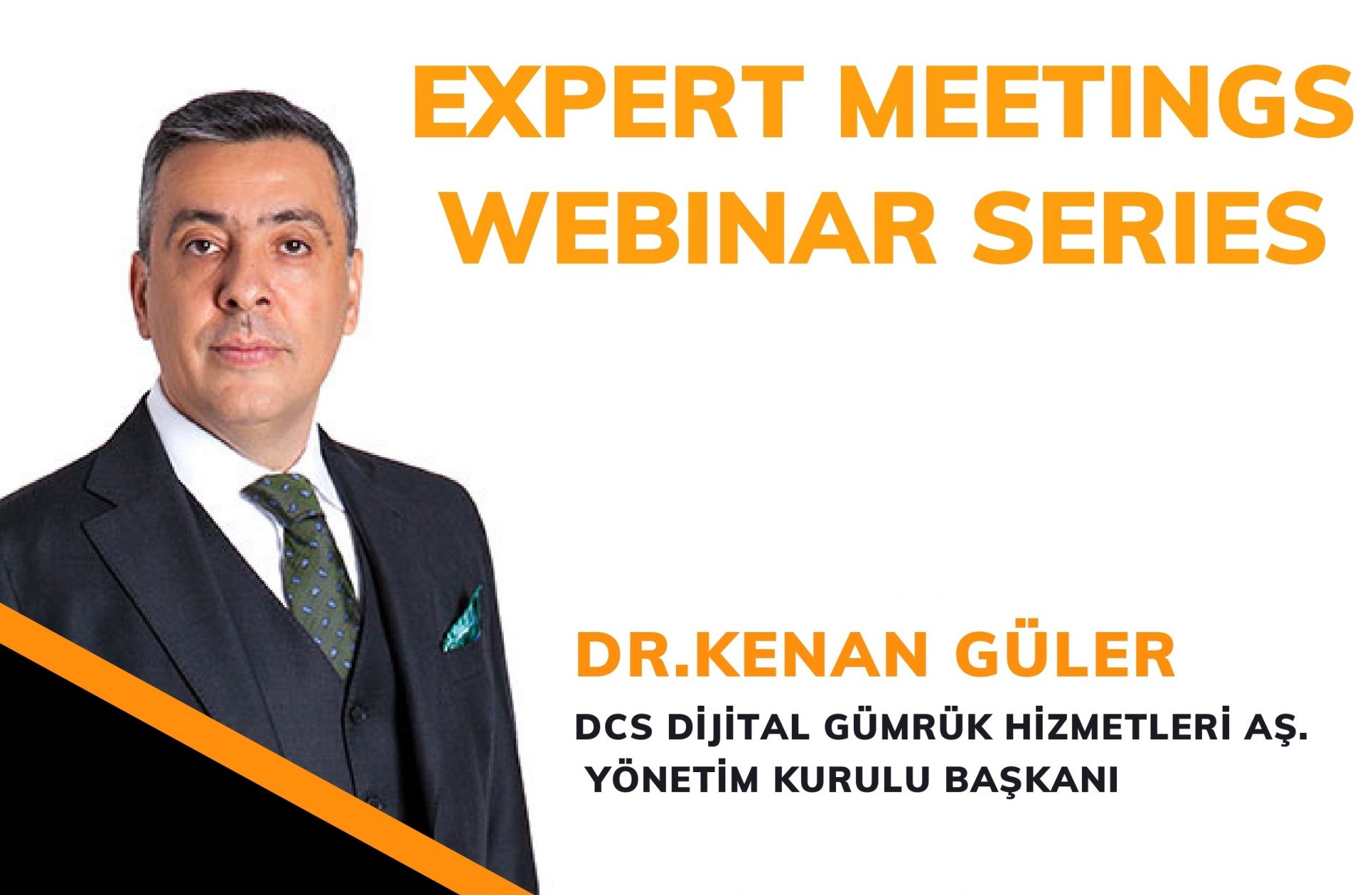 EXPERT MEETINGS
WEBINAR SERIES

DR.KENAN GÜLER

DCS DİJİTAL GÜMRÜK HİZMETLERİ AŞ.
YÖNETİM KURULU BAŞKANI